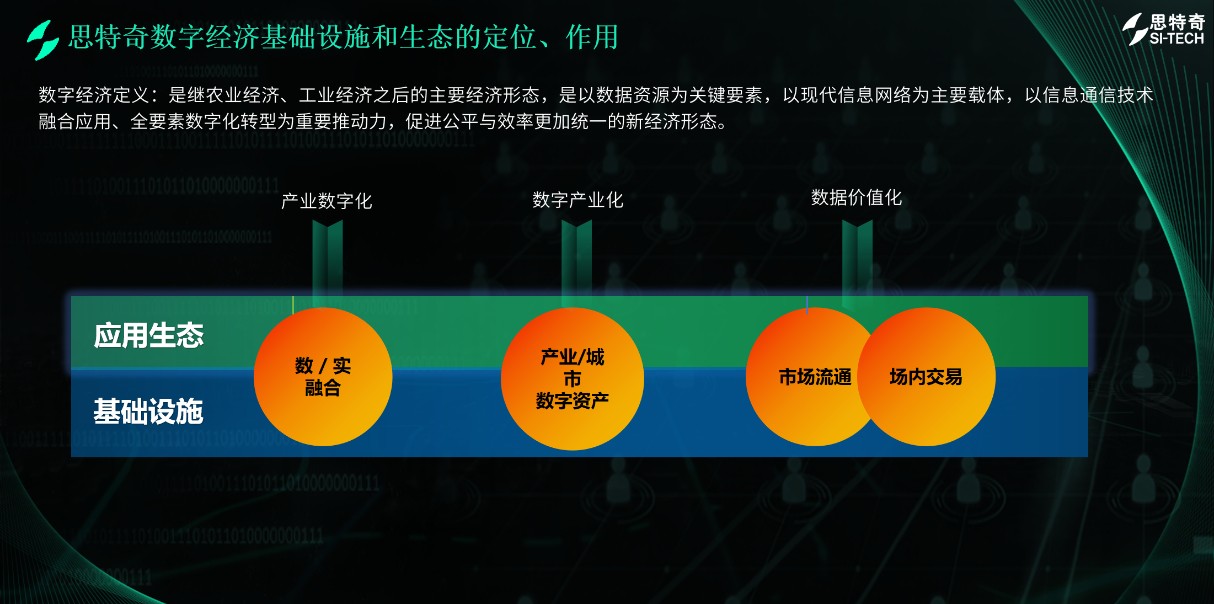 思特奇数字经济基础设施和生态的定位、作用

思特奇
SI-TECH

数字经济定义：是继农业经济、工业经济之后的主要经济形态，是以数据资源为关键要素，以现代信息网络为主要载体，以信息通信技术融合应用、全要素数字化转型为重要推动力，促进公平与效率更加统一的新经济形态。

产业数字化

数字产业化

数据价值化

应用生态

基础设施

数 / 实
融合

产业/城
市
数字资产

市场流通

场内交易